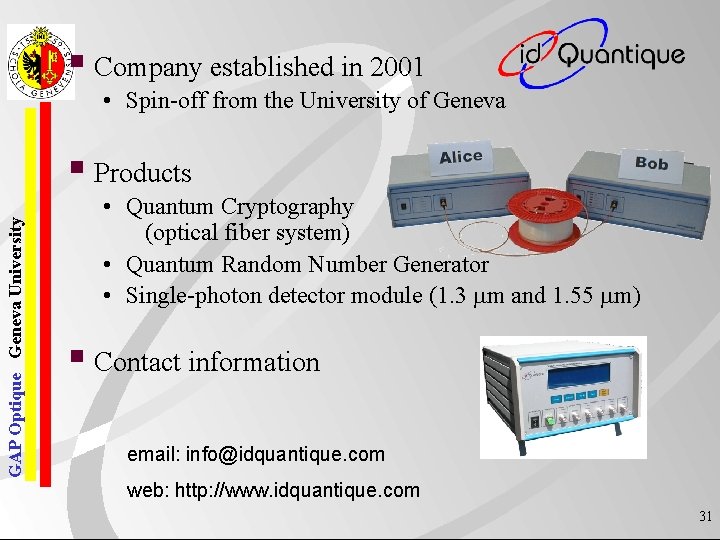 GAP Optique Geneva University

id Quantique

Company established in 2001
• Spin-off from the University of Geneva

Products
• Quantum Cryptography (optical fiber system)
• Quantum Random Number Generator
• Single-photon detector module (1.3 μm and 1.55 μm)

Alice

Bob

Contact information

email: info@idquantique.com

web: http://www.idquantique.com

31